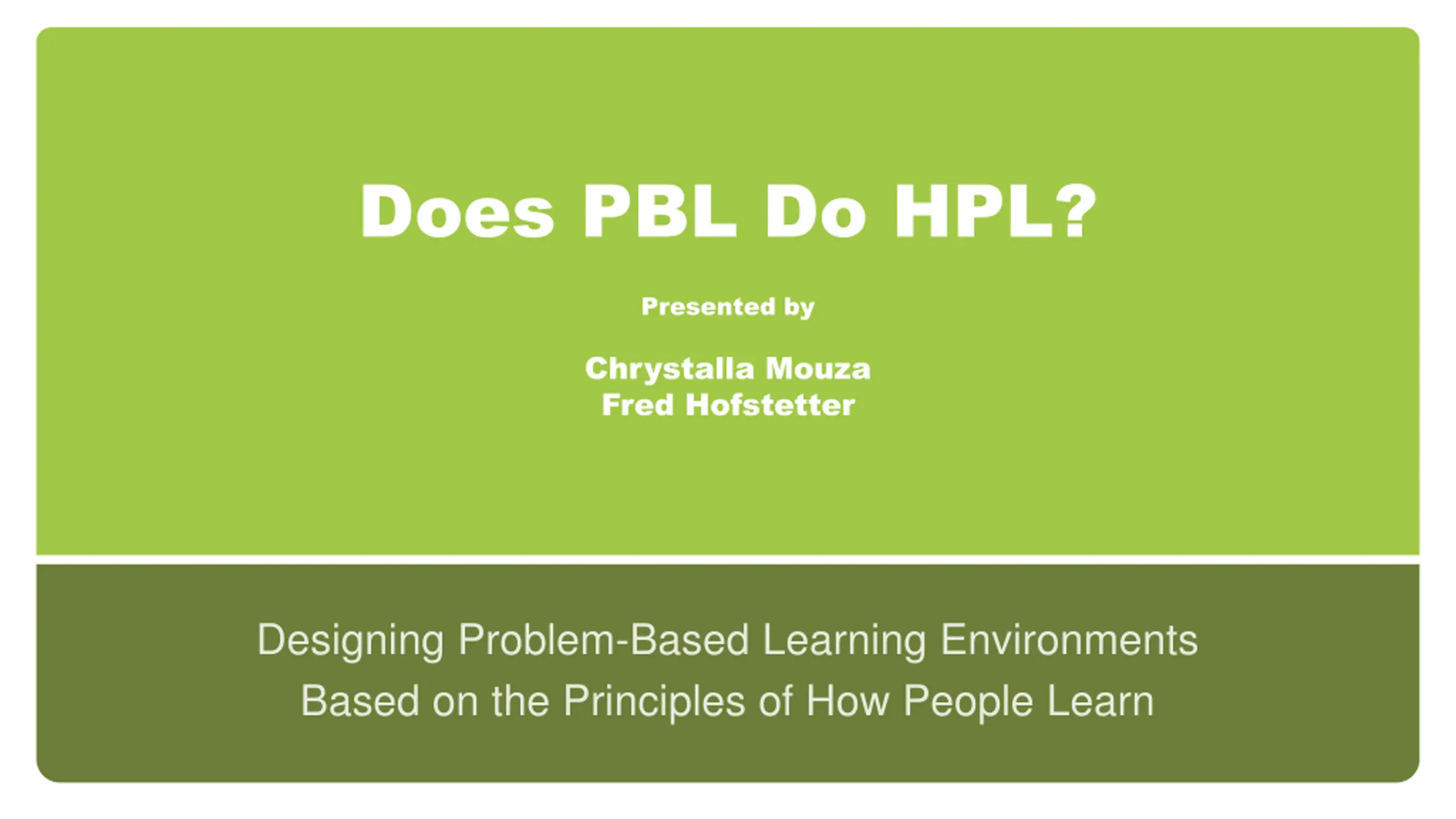 Does PBL Do HPL?

Presented by

Chrystalla Mouza
Fred Hofstetter

Designing Problem-Based Learning Environments
Based on the Principles of How People Learn